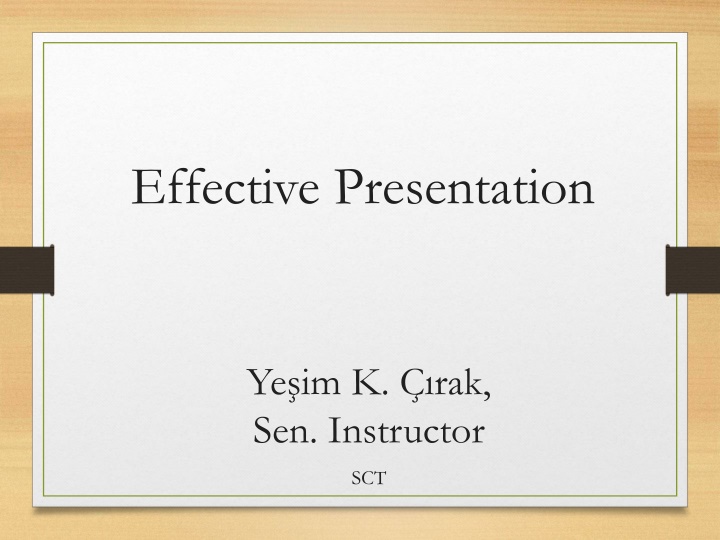 Effective Presentation

Yeşim K. Çırak,
Sen. Instructor

SCT